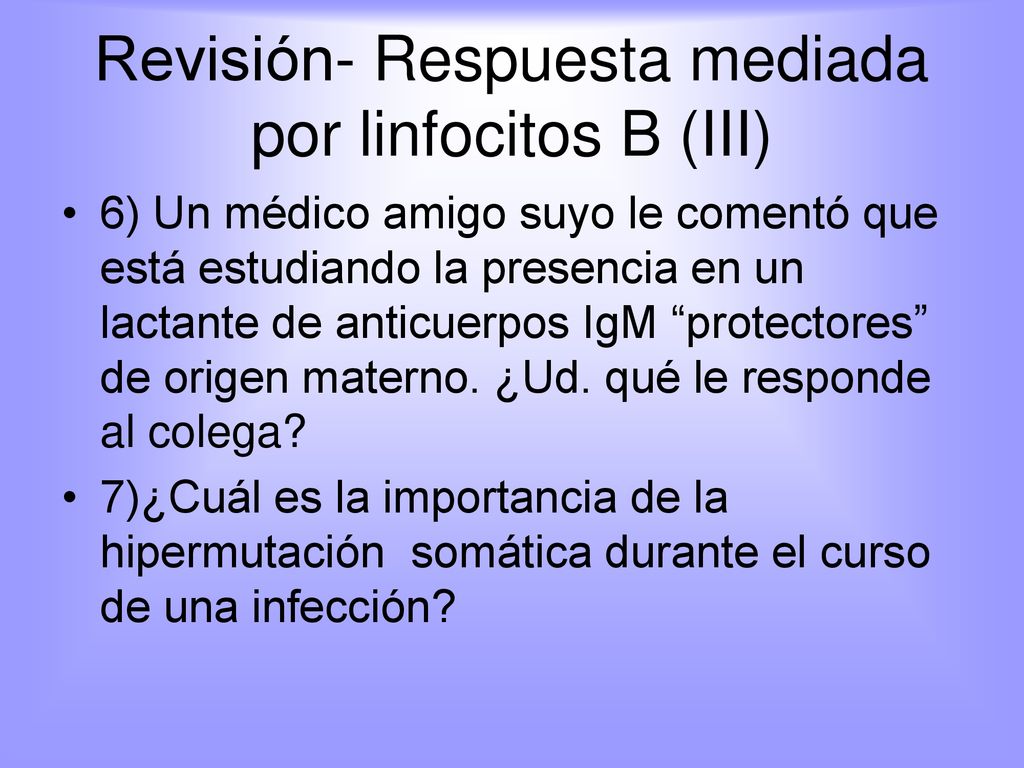 Revisión- Respuesta mediada por linfocitos B (III)

• 6) Un médico amigo suyo le comentó que está estudiando la presencia en un lactante de anticuerpos IgM “protectores” de origen materno. ¿Ud. qué le responde al colega?

• 7)¿Cuál es la importancia de la hipermutación somática durante el curso de una infección?